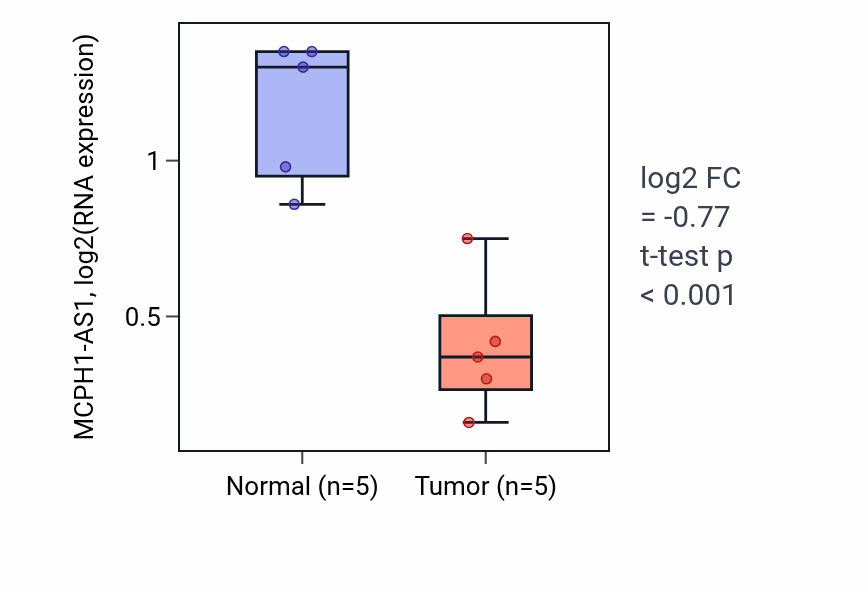 MCPH1-AS1, log2(RNA expression)

1

0.5

Normal (n=5)

Tumor (n=5)

log2 FC
= -0.77
t-test p
< 0.001